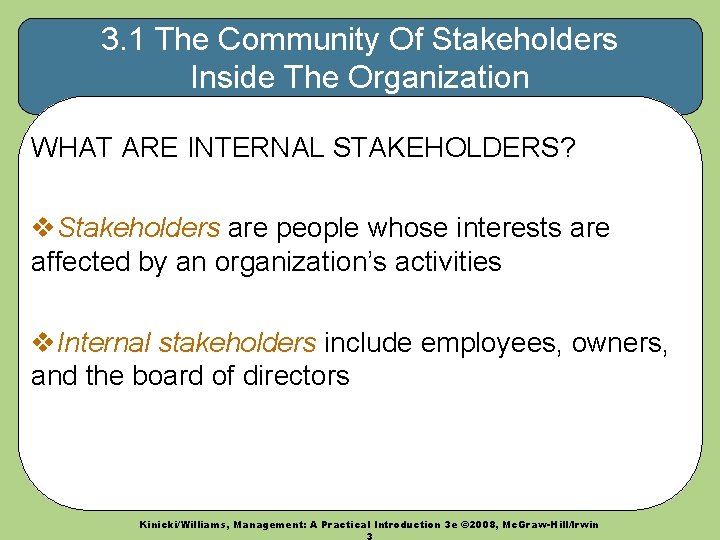 3.1 The Community Of Stakeholders Inside The Organization

WHAT ARE INTERNAL STAKEHOLDERS?

❖Stakeholders are people whose interests are affected by an organization's activities

❖Internal stakeholders include employees, owners, and the board of directors

Kinicki/Williams, Management: A Practical Introduction 3e ©2008, McGraw-Hill/Irwin

3